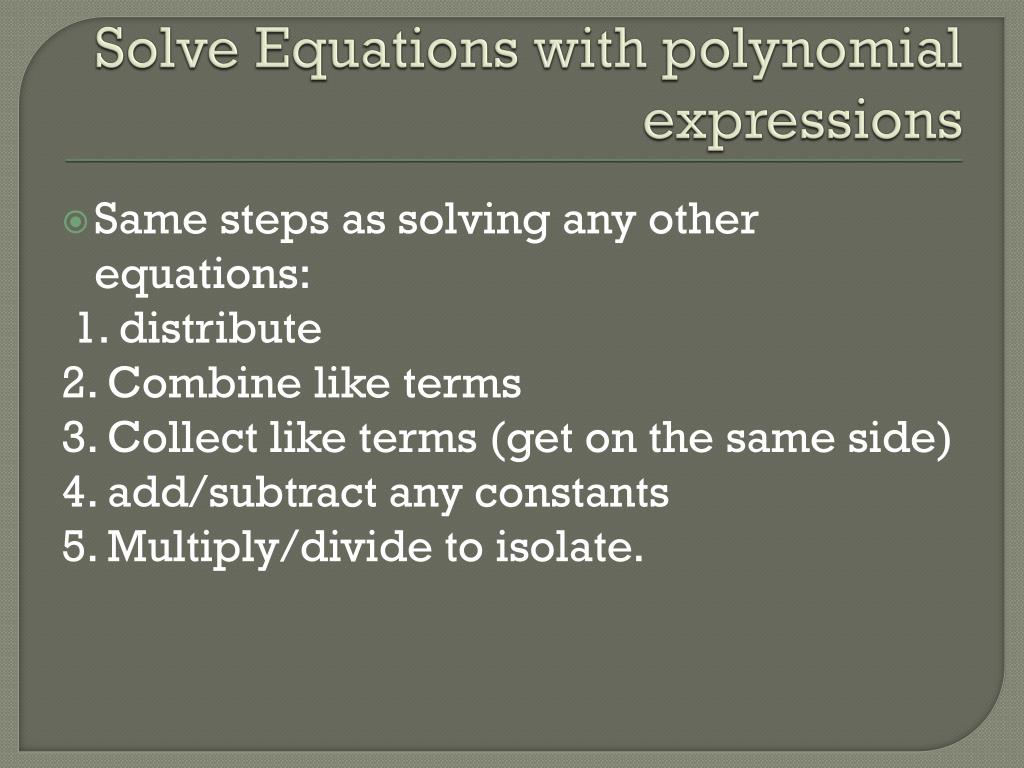 Solve Equations with polynomial expressions

Same steps as solving any other equations:
1. distribute
2. Combine like terms
3. Collect like terms (get on the same side)
4. add/subtract any constants
5. Multiply/divide to isolate.